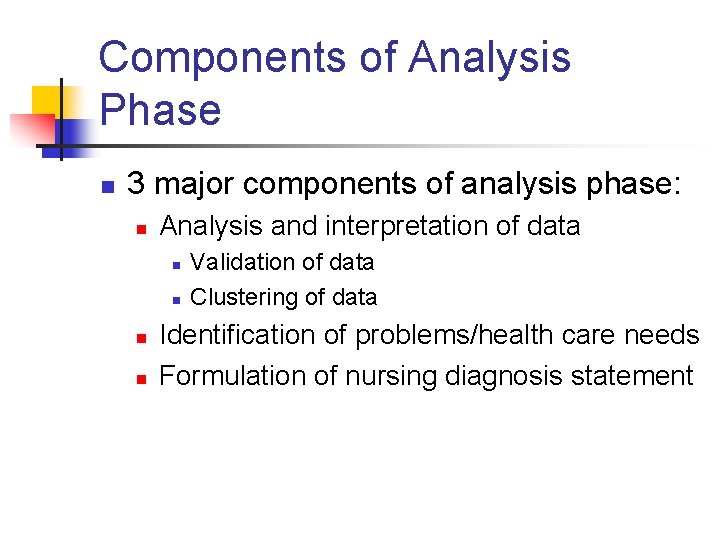 Components of Analysis Phase

3 major components of analysis phase:

Analysis and interpretation of data

Validation of data

Clustering of data

Identification of problems/health care needs

Formulation of nursing diagnosis statement